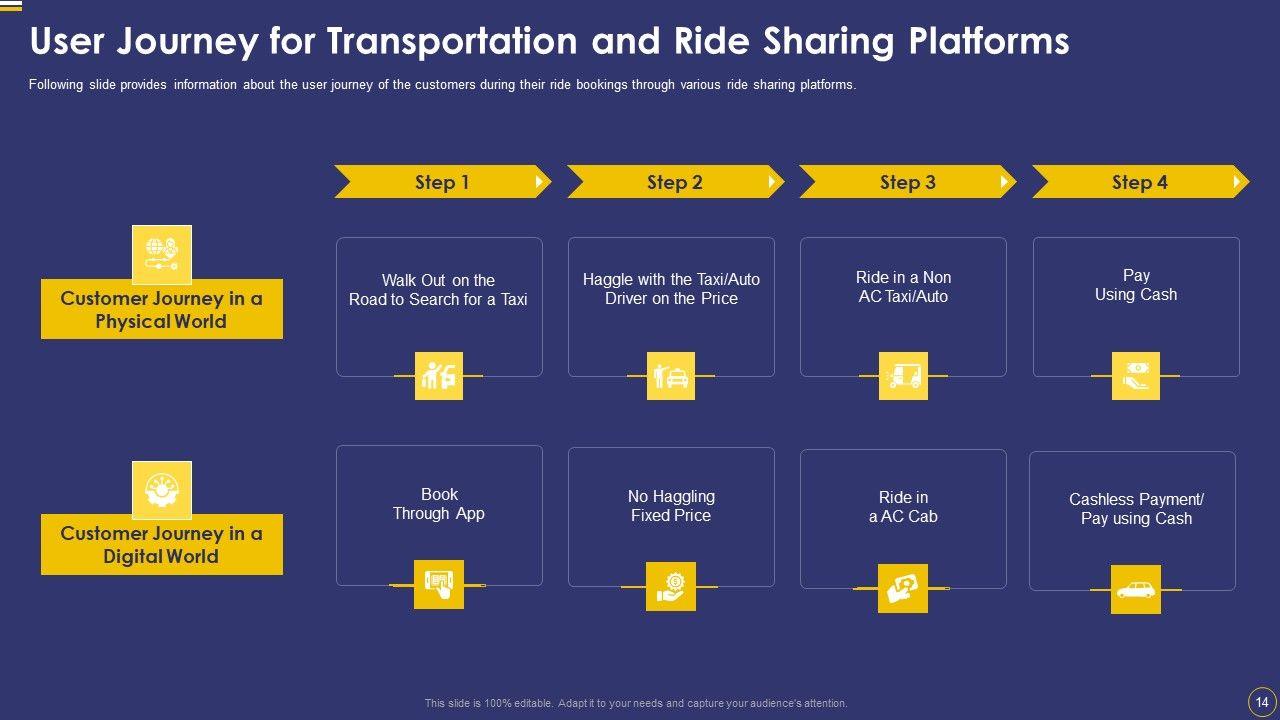 User Journey for Transportation and Ride Sharing Platforms

Following slide provides information about the user journey of the customers during their ride bookings through various ride sharing platforms.

Step 1

Step 2

Step 3

Step 4

Customer Journey in a Physical World

Walk Out on the Road to Search for a Taxi

Haggle with the Taxi/Auto Driver on the Price

Ride in a Non AC Taxi/Auto

Pay Using Cash

Customer Journey in a Digital World

Book Through App

No Haggling Fixed Price

Ride in a AC Cab

Cashless Payment/ Pay using Cash

This slide is 100% editable. Adapt it to your needs and capture your audience's attention.

14